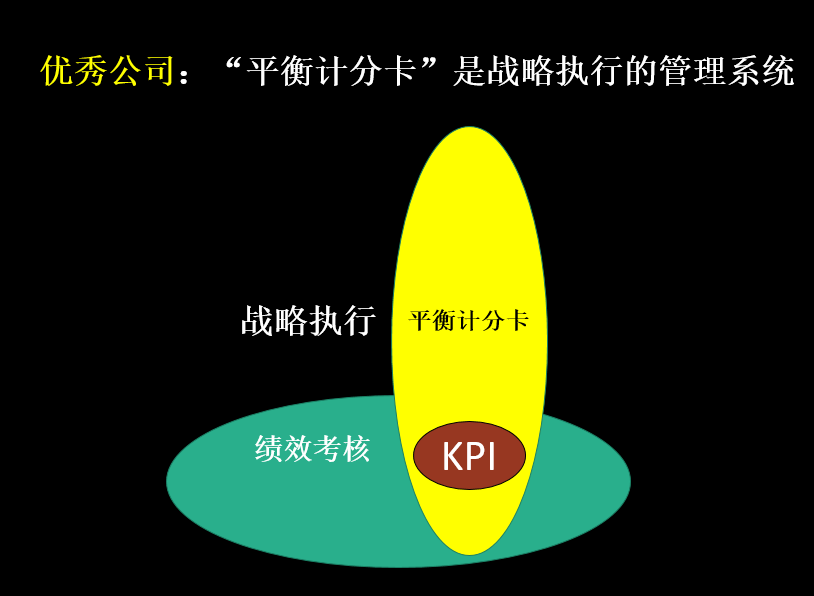 优秀公司：“平衡计分卡”是战略执行的管理系统

战略执行

平衡计分卡

绩效考核

KPI